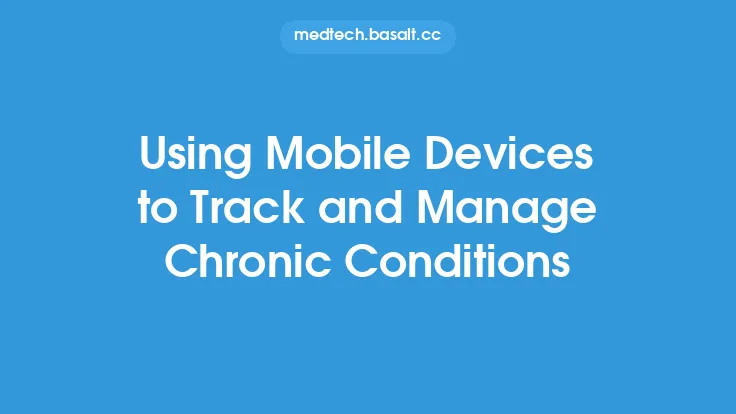 medtech.basalt.cc

Using Mobile Devices to Track and Manage Chronic Conditions